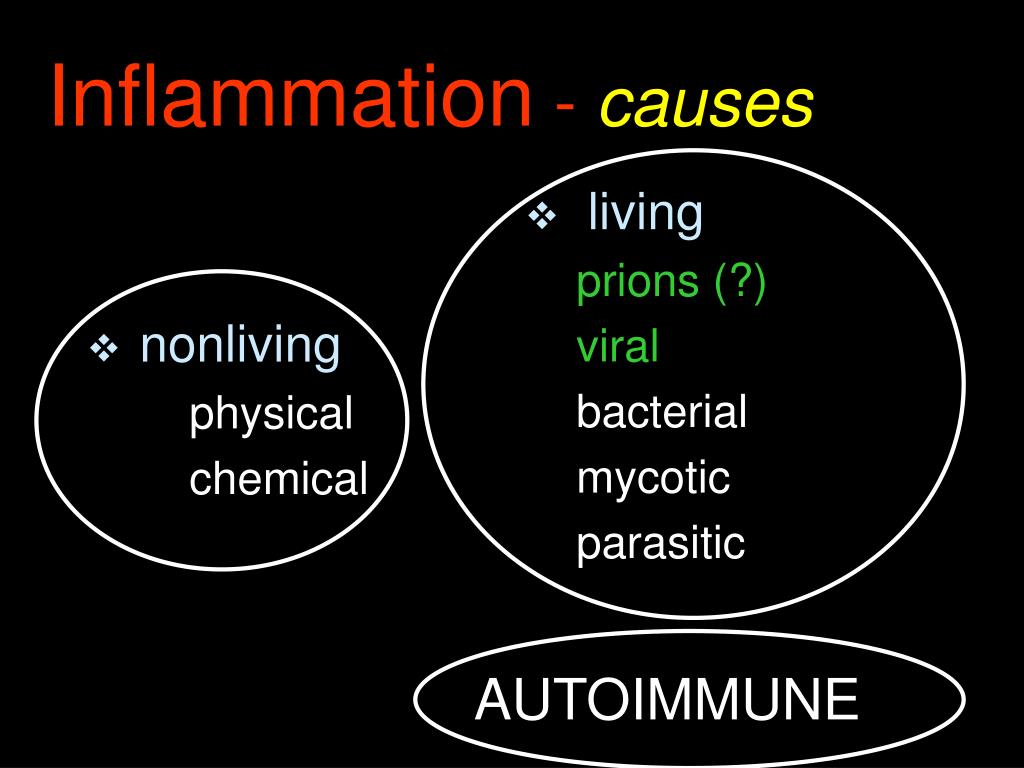 Inflammation - causes

❖ nonliving
physical
chemical

❖ living
prions (?)
viral
bacterial
mycotic
parasitic

AUTOIMMUNE